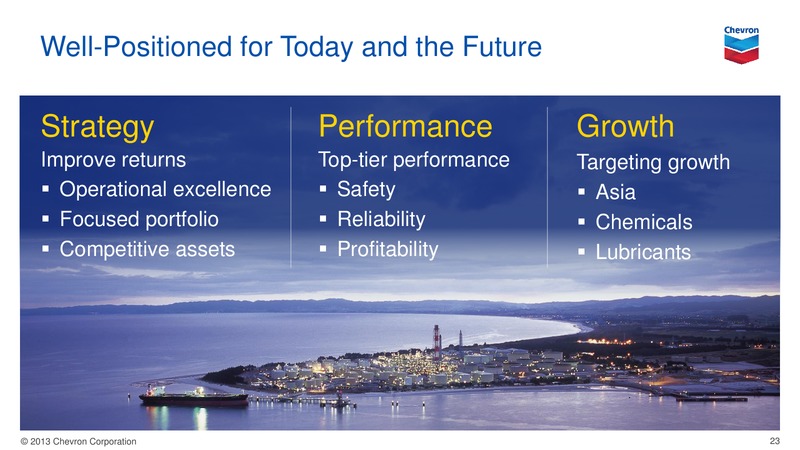 Well-Positioned for Today and the Future

Chevron

Strategy
Improve returns
▪ Operational excellence
▪ Focused portfolio
▪ Competitive assets

Performance
Top-tier performance
▪ Safety
▪ Reliability
▪ Profitability

Growth
Targeting growth
▪ Asia
▪ Chemicals
▪ Lubricants

© 2013 Chevron Corporation

23